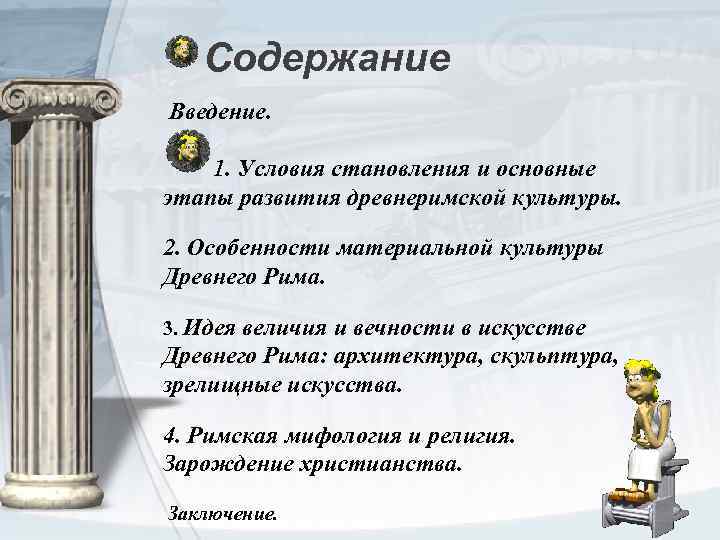 Содержание

Введение.

1. Условия становления и основные этапы развития древнеримской культуры.

2. Особенности материальной культуры Древнего Рима.

3. Идея величия и вечности в искусстве Древнего Рима: архитектура, скульптура, зрелищные искусства.

4. Римская мифология и религия. Зарождение христианства.

Заключение.